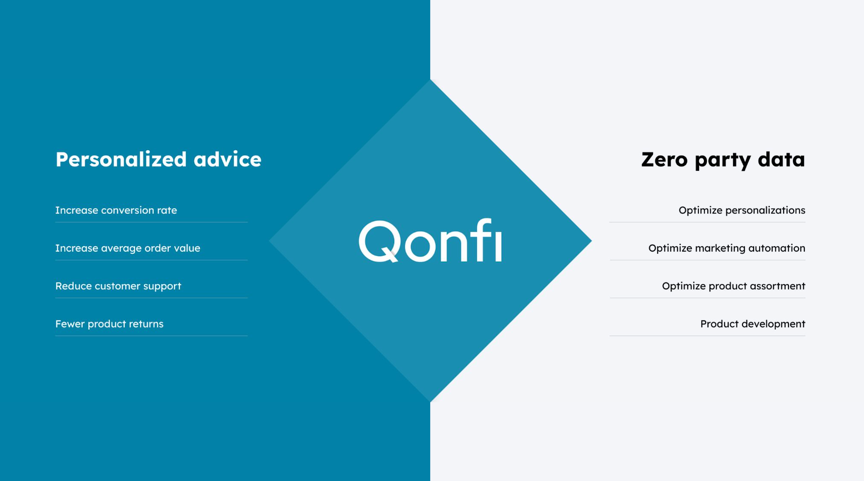 Personalized advice

Increase conversion rate

Increase average order value

Reduce customer support

Fewer product returns

Qonfi

Zero party data

Optimize personalizations

Optimize marketing automation

Optimize product assortment

Product development